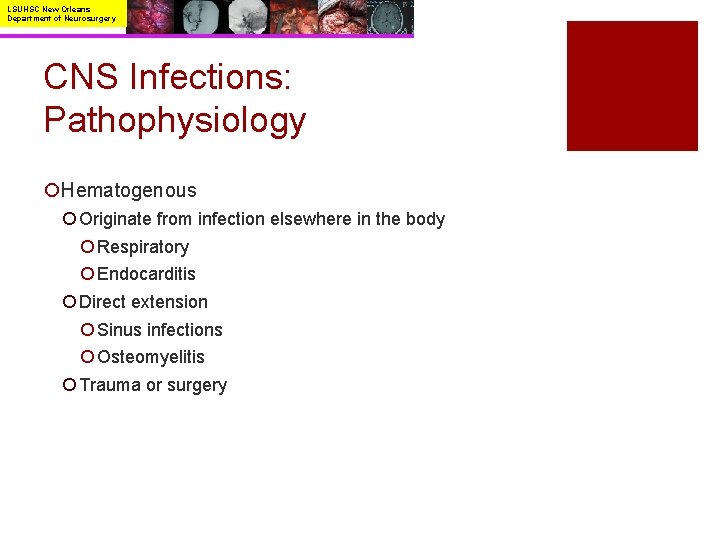 LSUHSC New Orleans
Department of Neurosurgery

CNS Infections: Pathophysiology

Hematogenous
Originate from infection elsewhere in the body
Respiratory
Endocarditis
Direct extension
Sinus infections
Osteomyelitis
Trauma or surgery